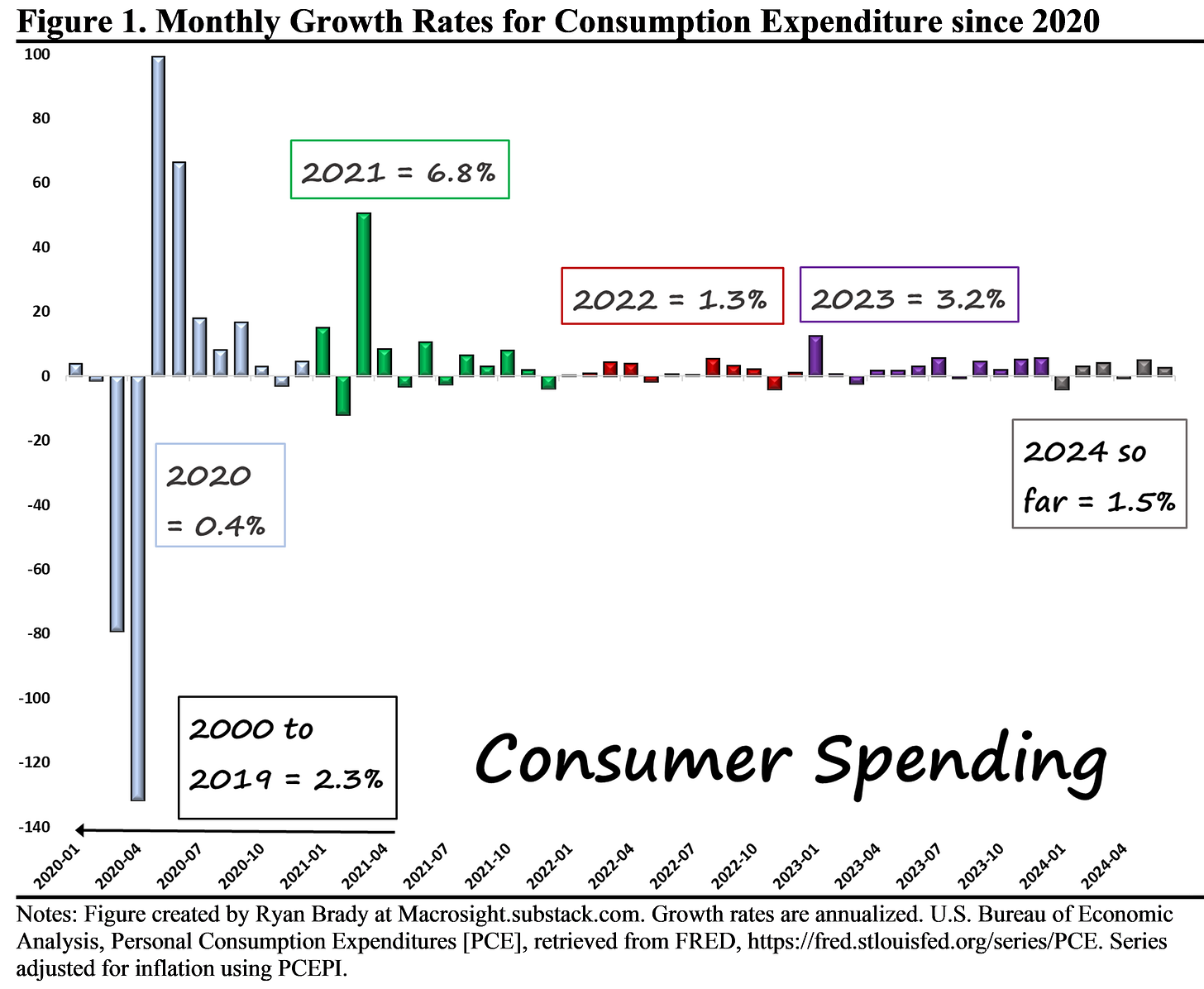 Figure 1. Monthly Growth Rates for Consumption Expenditure since 2020

100
80
60
40
20
0
-20
-40
-60
-80
-100
-120
-140

2021 = 6.8%

2022 = 1.3%

2023 = 3.2%

2020 = 0.4%

2024 so far = 1.5%

2000 to 2019 = 2.3%

Consumer Spending

2020-01
2020-04
2020-07
2020-10
2021-01
2021-04
2021-07
2021-10
2022-01
2022-04
2022-07
2022-10
2023-01
2023-04
2023-07
2023-10
2024-01
2024-04

Notes: Figure created by Ryan Brady at Macrosight.substack.com. Growth rates are annualized. U.S. Bureau of Economic Analysis, Personal Consumption Expenditures [PCE], retrieved from FRED, https://fred.stlouisfed.org/series/PCE. Series adjusted for inflation using PCEPI.